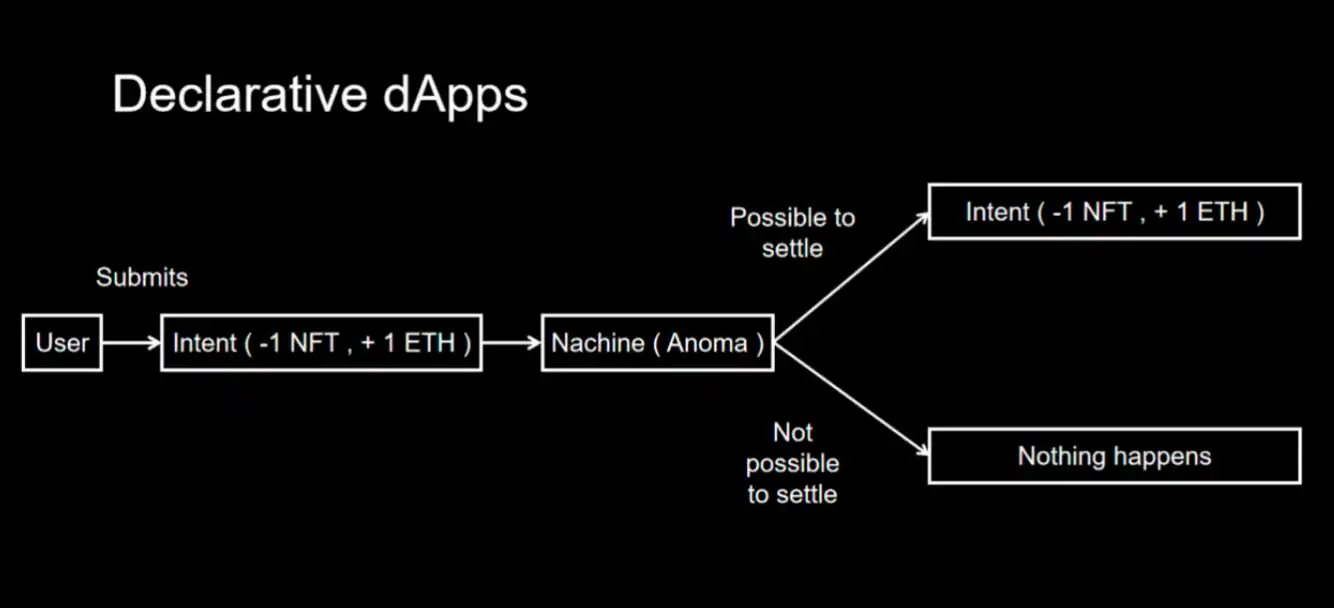 Declarative dApps

Submits

User

Intent ( -1 NFT , + 1 ETH )

Nachine ( Anoma )

Possible to settle

Intent ( -1 NFT , + 1 ETH )

Not possible to settle

Nothing happens